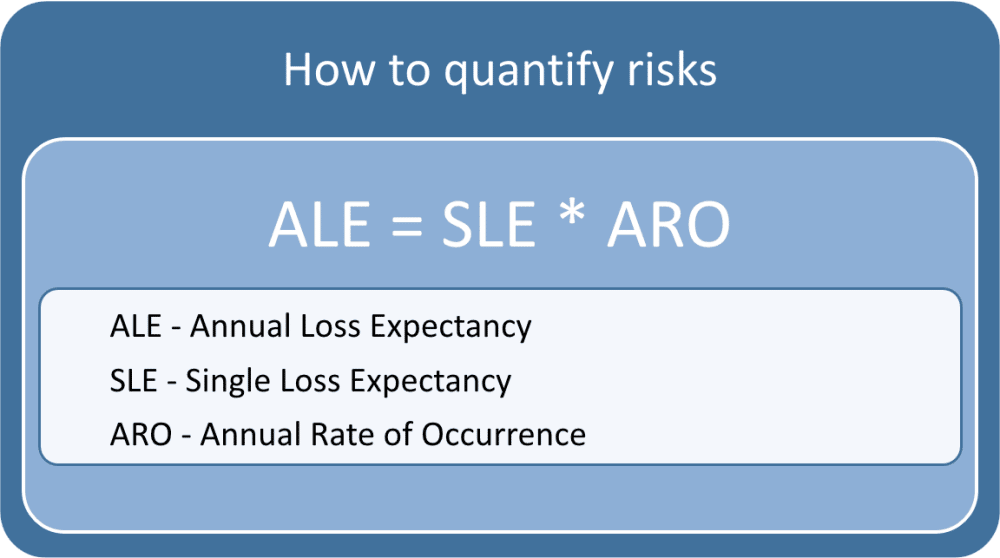 How to quantify risks

ALE = SLE * ARO

ALE - Annual Loss Expectancy

SLE - Single Loss Expectancy

ARO - Annual Rate of Occurrence